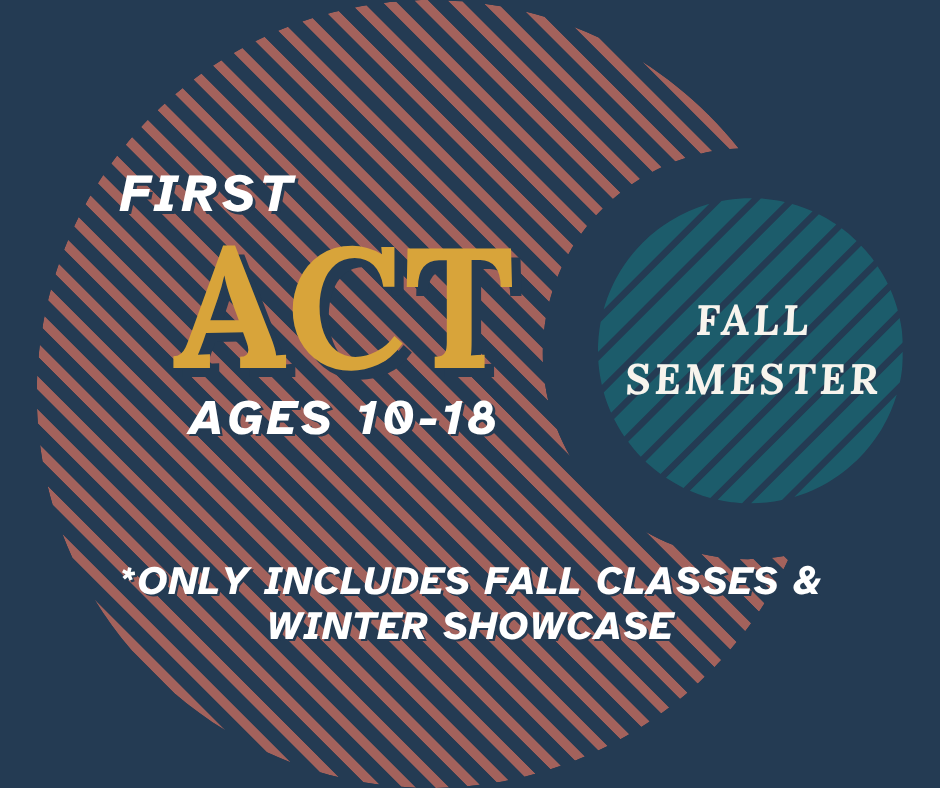 FIRST
ACT
AGES 10-18

FALL SEMESTER

*ONLY INCLUDES FALL CLASSES & WINTER SHOWCASE